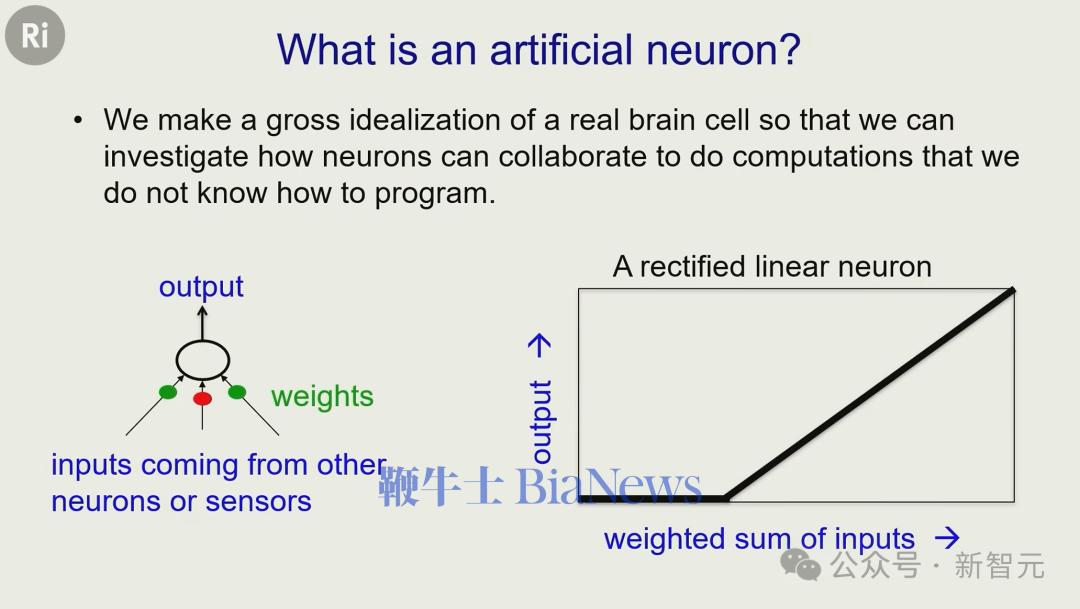 Ri

What is an artificial neuron?

• We make a gross idealization of a real brain cell so that we can investigate how neurons can collaborate to do computations that we do not know how to program.

output

weights

inputs coming from other neurons or sensors

A rectified linear neuron

output →

weighted sum of inputs →

鞭牛士 BiaNews

公众号 · 新智元